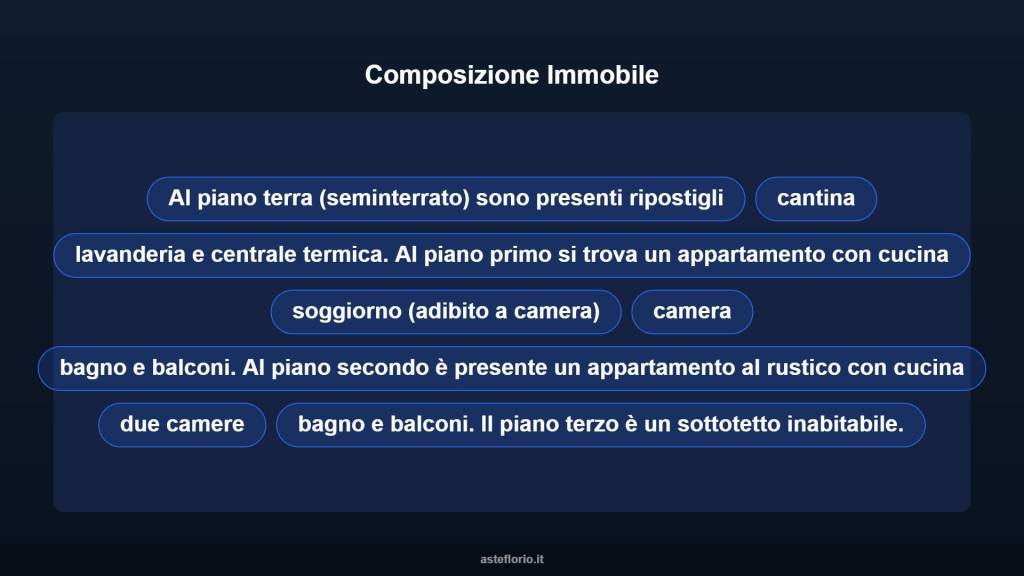 Composizione Immobile

Al piano terra (seminterrato) sono presenti ripostigli

cantina

lavanderia e centrale termica. Al piano primo si trova un appartamento con cucina

soggiorno (adibito a camera)

camera

bagno e balconi. Al piano secondo è presente un appartamento al rustico con cucina

due camere

bagno e balconi. Il piano terzo è un sottotetto inabitabile.

asteflorio.it